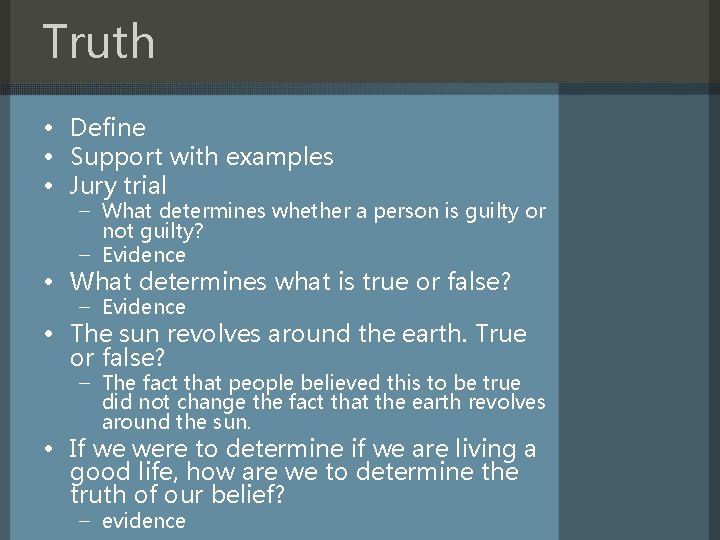 Truth

• Define
• Support with examples
• Jury trial
  – What determines whether a person is guilty or not guilty?
  – Evidence
• What determines what is true or false?
  – Evidence
• The sun revolves around the earth. True or false?
  – The fact that people believed this to be true did not change the fact that the earth revolves around the sun.
• If we were to determine if we are living a good life, how are we to determine the truth of our belief?
  – evidence